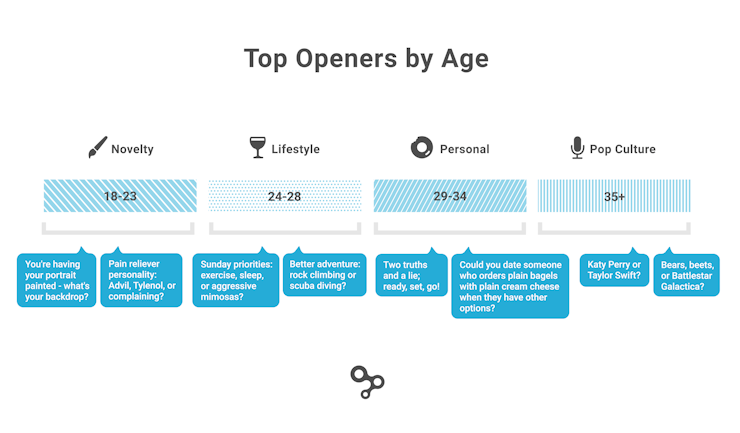 Top Openers by Age

Novelty

18-23

You're having your portrait painted - what's your backdrop?

Pain reliever personality: Advil, Tylenol, or complaining?

Lifestyle

24-28

Sunday priorities: exercise, sleep, or aggressive mimosas?

Better adventure: rock climbing or scuba diving?

Personal

29-34

Two truths and a lie; ready, set, go!

Could you date someone who orders plain bagels with plain cream cheese when they have other options?

Pop Culture

35+

Katy Perry or Taylor Swift?

Bears, beets, or Battlestar Galactica?